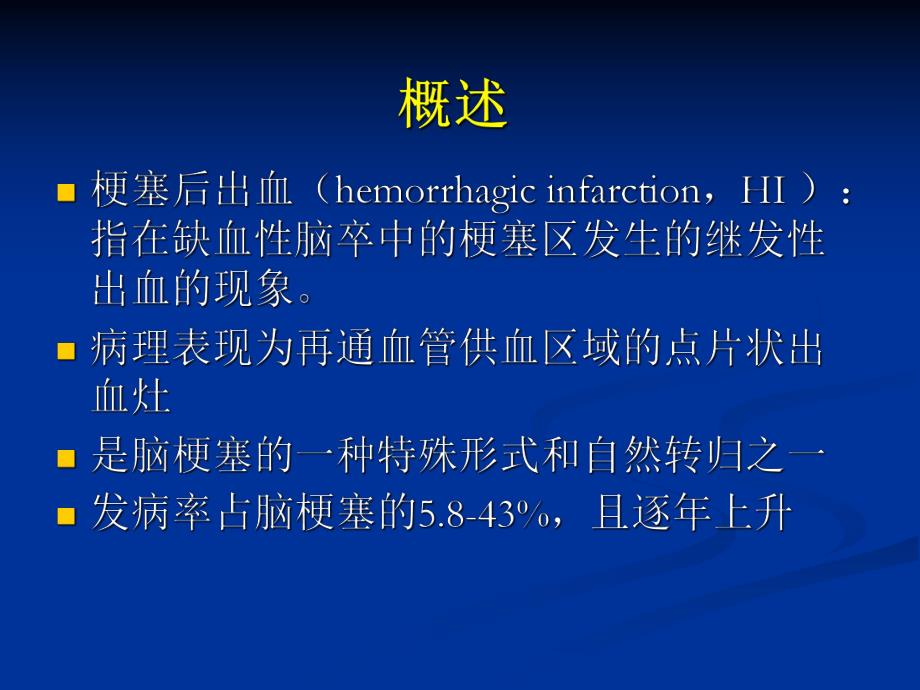 概述

■ 梗塞后出血（hemorrhagic infarction，HI ）：指在缺血性脑卒中的梗塞区发生的继发性出血的现象。

■ 病理表现为再通血管供血区域的点片状出血灶

■ 是脑梗塞的一种特殊形式和自然转归之一

■ 发病率占脑梗塞的5.8-43%，且逐年上升